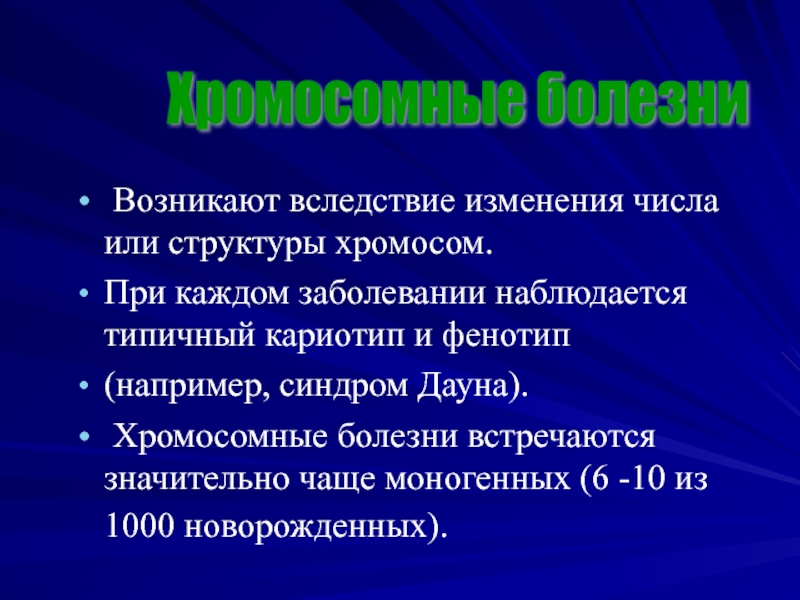 Хромосомные болезни

• Возникают вследствие изменения числа или структуры хромосом.

• При каждом заболевании наблюдается типичный кариотип и фенотип

• (например, синдром Дауна).

• Хромосомные болезни встречаются значительно чаще моногенных (6 -10 из 1000 новорожденных).